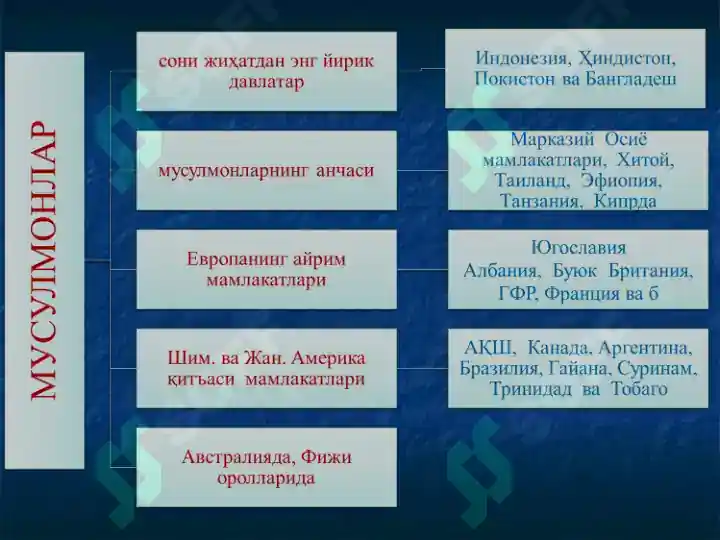 МУСУЛМОНЛАР

сони жиҳатдан энг йирик давлатар

Индонезия, Ҳиндистон, Покистон ва Бангладеш

мусулмонларнинг анчаси

Марказий Осиё мамлакатлари, Хитой, Таиланд, Эфиопия, Танзания, Кипрда

Европанинг айрим мамлакатлари

Югославия Албания, Буюк Британия, ГФР, Франция ва б

Шим. ва Жан. Америка қитъаси мамлакатлари

АҚШ, Канада, Аргентина, Бразилия, Гайана, Суринам, Тринидад ва Тобаго

Австралияда, Фижи оролларида